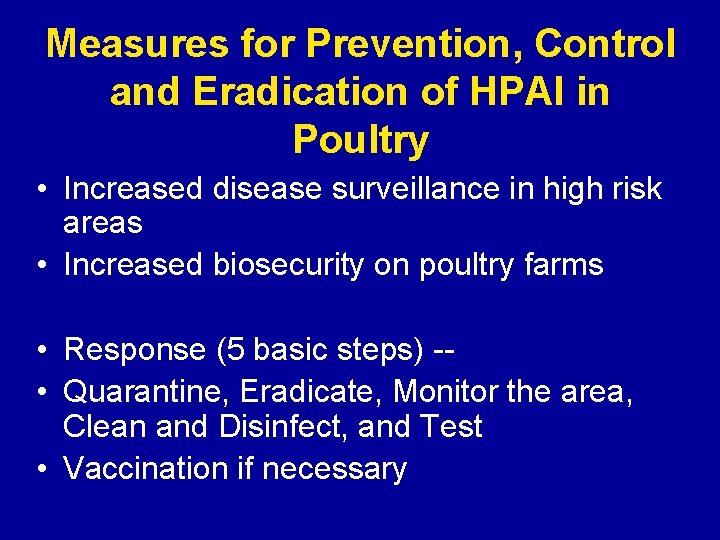 Measures for Prevention, Control and Eradication of HPAI in Poultry

• Increased disease surveillance in high risk areas
• Increased biosecurity on poultry farms

• Response (5 basic steps) --
• Quarantine, Eradicate, Monitor the area, Clean and Disinfect, and Test
• Vaccination if necessary